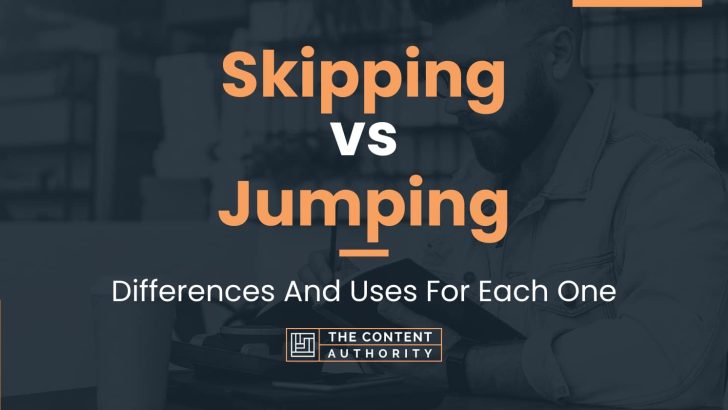 Skipping
vs
Jumping

Differences And Uses For Each One

THE CONTENT AUTHORITY